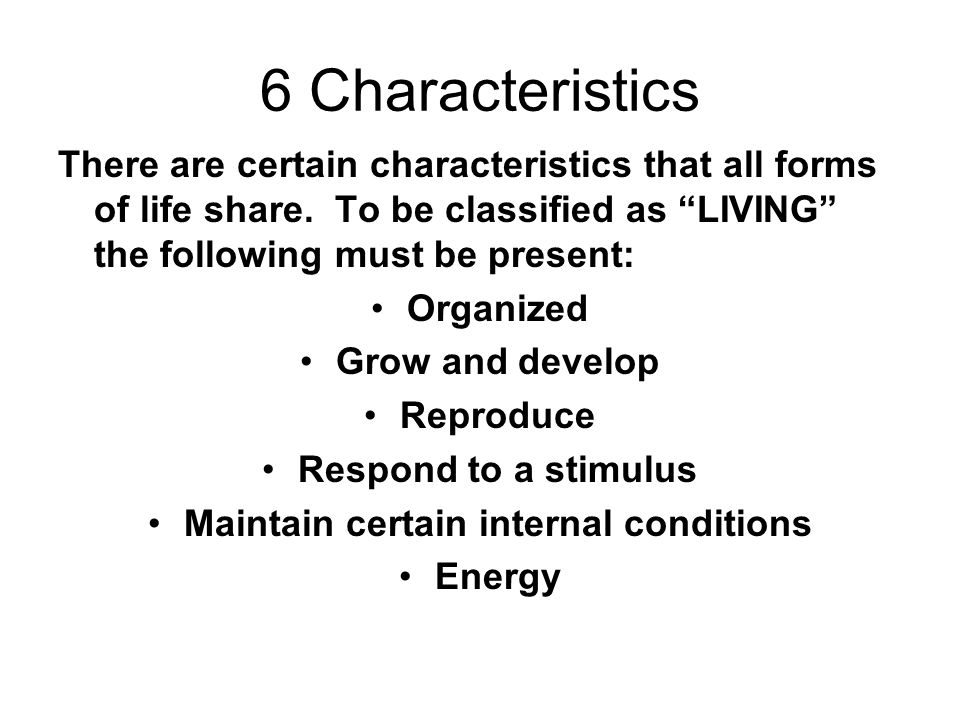 6 Characteristics

There are certain characteristics that all forms of life share.  To be classified as “LIVING” the following must be present:

• Organized
• Grow and develop
• Reproduce
• Respond to a stimulus
• Maintain certain internal conditions
• Energy